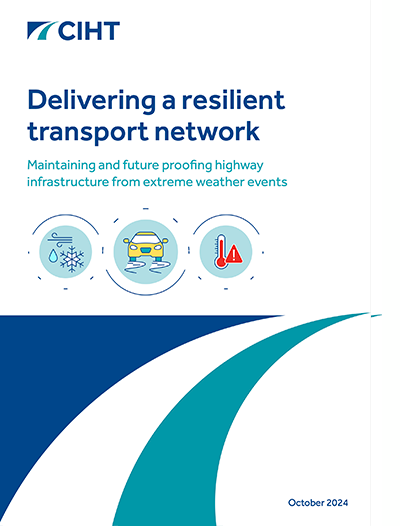 CIHT

Delivering a resilient transport network

Maintaining and future proofing highway infrastructure from extreme weather events

October 2024